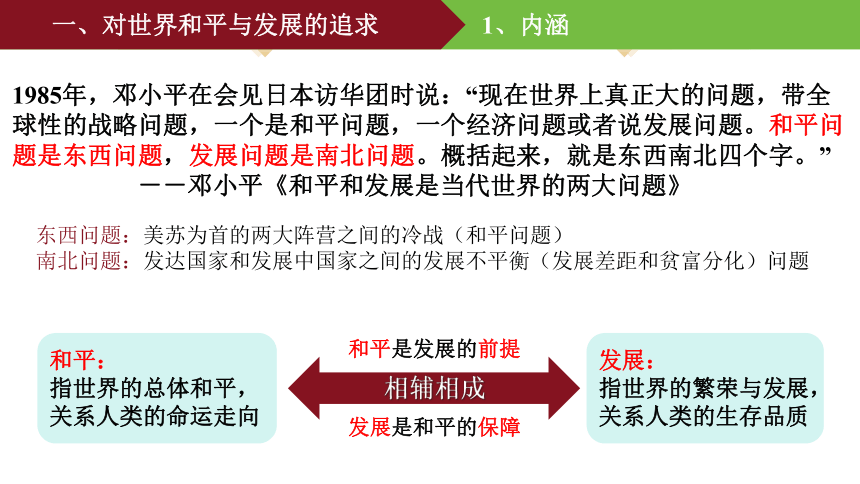 一、对世界和平与发展的追求

1、内涵

1985年，邓小平在会见日本访华团时说：“现在世界上真正大的问题，带全球性的战略问题，一个是和平问题，一个经济问题或者说发展问题。和平问题是东西问题，发展问题是南北问题。概括起来，就是东西南北四个字。”
——邓小平《和平和发展是当代世界的两大问题》

东西问题：美苏为首的两大阵营之间的冷战（和平问题）
南北问题：发达国家和发展中国家之间的发展不平衡（发展差距和贫富分化）问题

和平：
指世界的总体和平，关系人类的命运走向

和平是发展的前提

相辅相成

发展是和平的保障

发展：
指世界的繁荣与发展，关系人类的生存品质